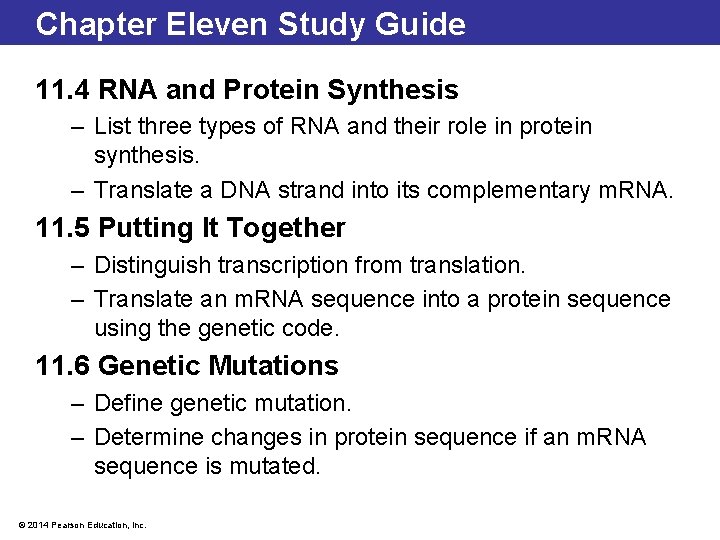 Chapter Eleven Study Guide

11.4 RNA and Protein Synthesis

– List three types of RNA and their role in protein synthesis.

– Translate a DNA strand into its complementary mRNA.

11.5 Putting It Together

– Distinguish transcription from translation.

– Translate an mRNA sequence into a protein sequence using the genetic code.

11.6 Genetic Mutations

– Define genetic mutation.

– Determine changes in protein sequence if an mRNA sequence is mutated.

© 2014 Pearson Education, Inc.